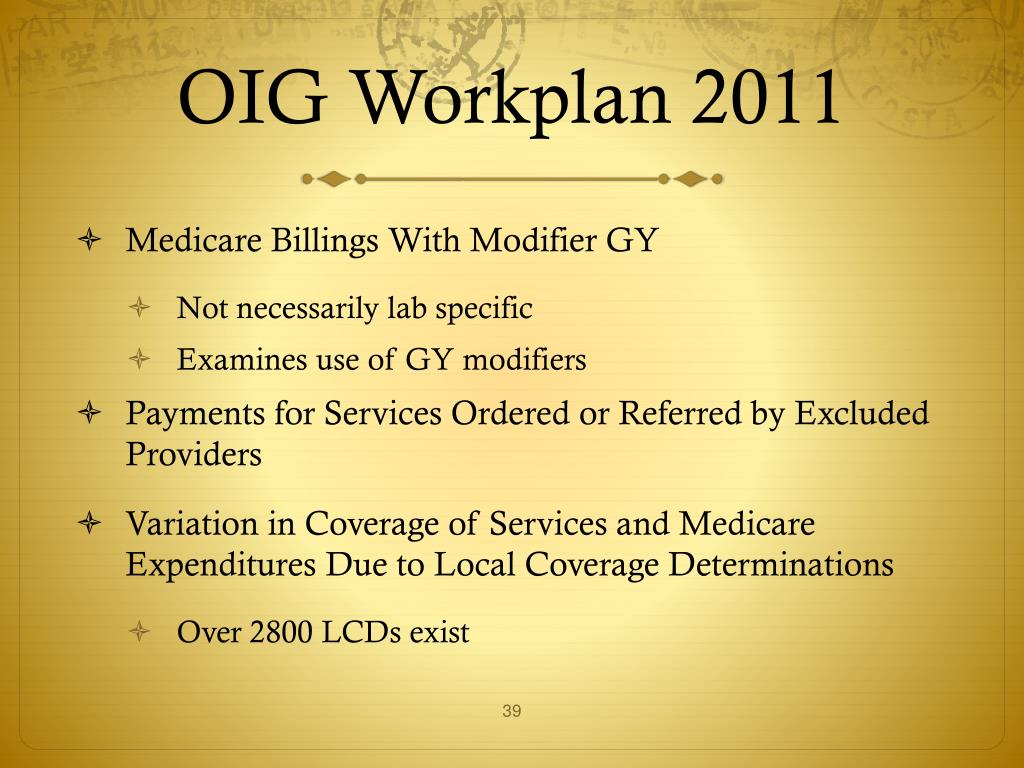 OIG Workplan 2011

Medicare Billings With Modifier GY

Not necessarily lab specific

Examines use of GY modifiers

Payments for Services Ordered or Referred by Excluded Providers

Variation in Coverage of Services and Medicare Expenditures Due to Local Coverage Determinations

Over 2800 LCDs exist

39